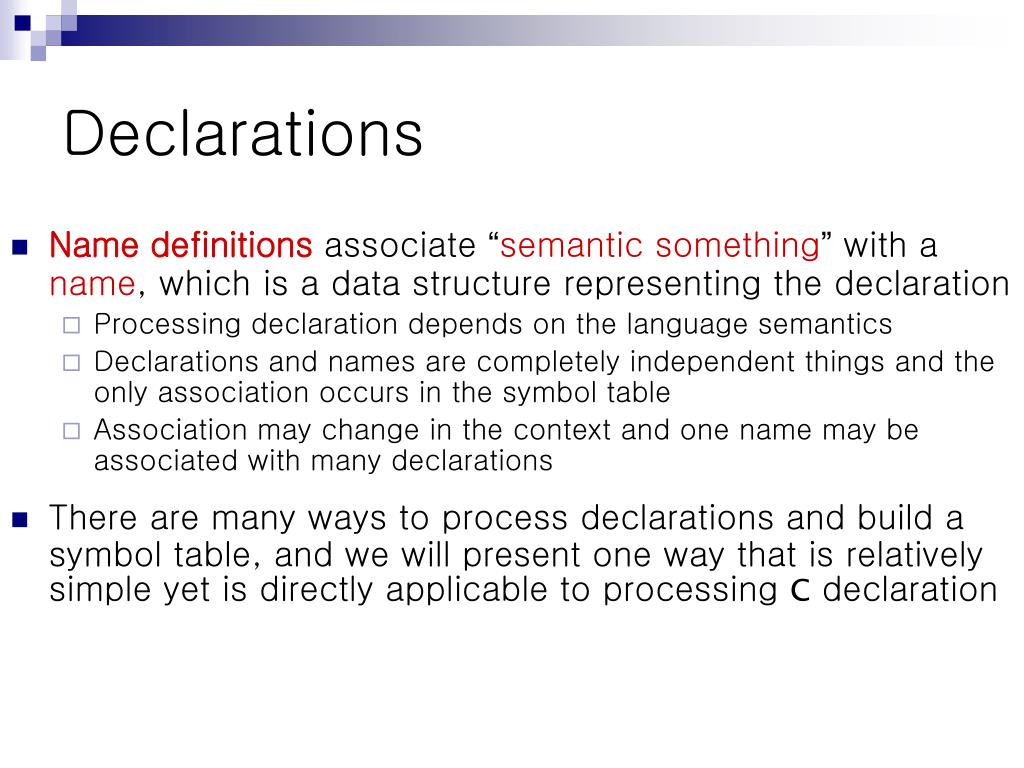 Declarations

Name definitions associate “semantic something” with a name, which is a data structure representing the declaration

Processing declaration depends on the language semantics

Declarations and names are completely independent things and the only association occurs in the symbol table

Association may change in the context and one name may be associated with many declarations

There are many ways to process declarations and build a symbol table, and we will present one way that is relatively simple yet is directly applicable to processing C declaration